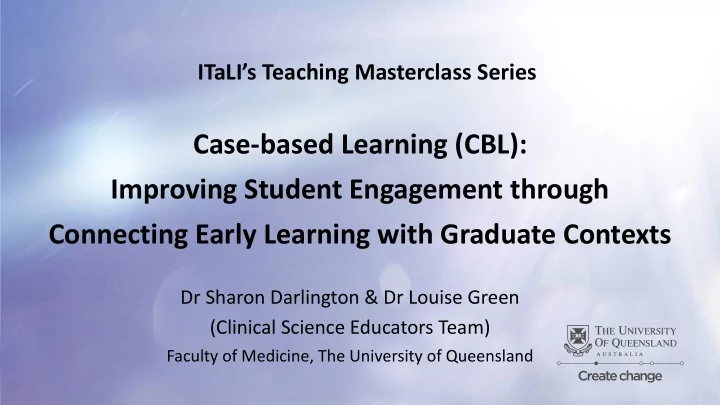 ITaLI's Teaching Masterclass Series

Case-based Learning (CBL): Improving Student Engagement through Connecting Early Learning with Graduate Contexts

Dr Sharon Darlington & Dr Louise Green
(Clinical Science Educators Team)
Faculty of Medicine, The University of Queensland

THE UNIVERSITY OF QUEENSLAND
AUSTRALIA
Create change